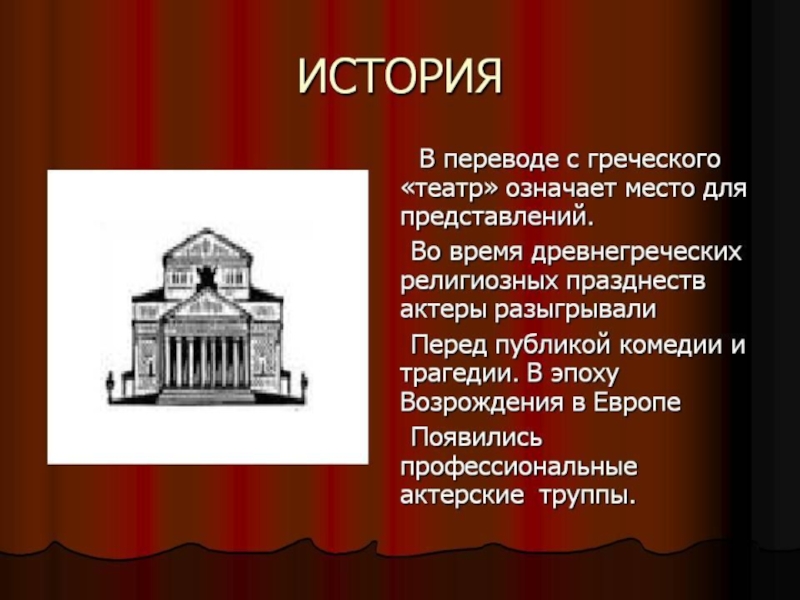 ИСТОРИЯ

В переводе с греческого «театр» означает место для представлений.

Во время древнегреческих религиозных празднеств актеры разыгрывали

Перед публикой комедии и трагедии. В эпоху Возрождения в Европе

Появились профессиональные актерские труппы.